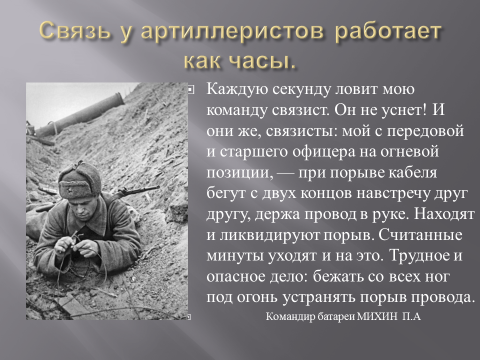 Связь у артиллеристов работает как часы.

Каждую секунду ловит мою команду связист. Он не уснет! И они же, связисты: мой с передовой и старшего офицера на огневой позиции, — при порыве кабеля бегут с двух концов навстречу друг другу, держа провод в руке. Находят и ликвидируют порыв. Считанные минуты уходят и на это. Трудное и опасное дело: бежать со всех ног под огонь устранять порыв провода.

Командир батареи МИХИН П.А